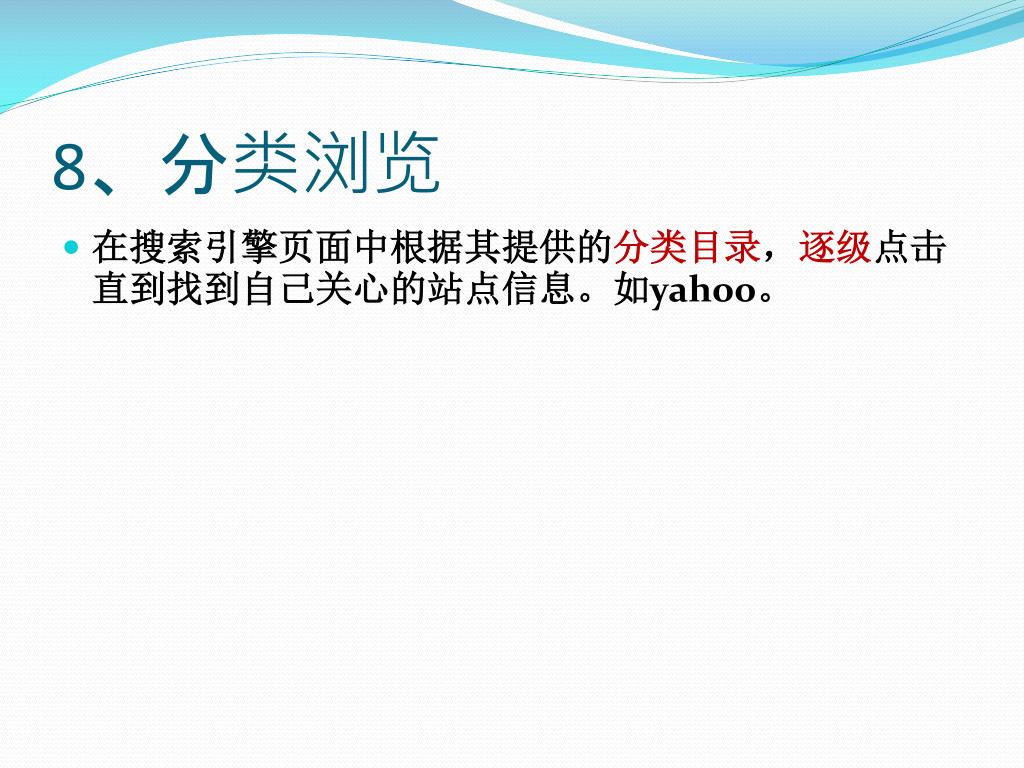 8、分类浏览

在搜索引擎页面中根据其提供的分类目录，逐级点击直到找到自己关心的站点信息。如yahoo。